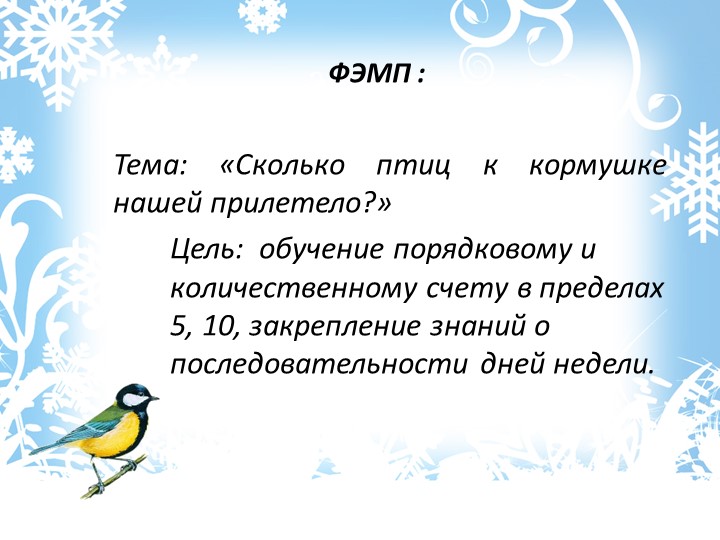 ФЭМП :

Тема: «Сколько птиц к кормушке нашей прилетело?»

Цель: обучение порядковому и количественному счету в пределах 5, 10, закрепление знаний о последовательности дней недели.